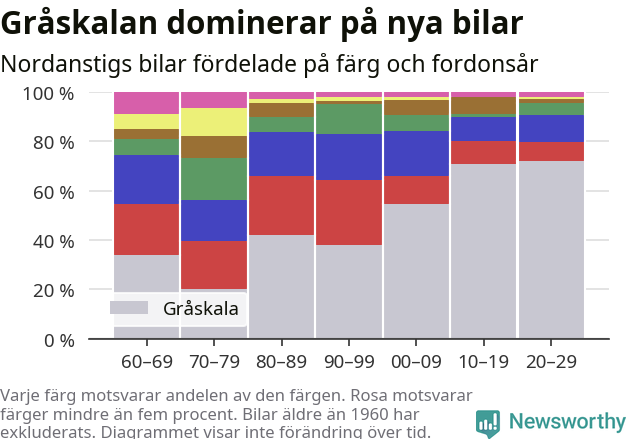 Gråskalan dominerar på nya bilar

Nordanstigs bilar fördelade på färg och fordonsår

100 %
80 %
60 %
40 %
20 %
0 %

Gråskala

60–69
70–79
80–89
90–99
00–09
10–19
20–29

Varje färg motsvarar andelen av den färgen. Rosa motsvarar färger mindre än fem procent. Bilar äldre än 1960 har exkluderats. Diagrammet visar inte förändring över tid.

Newsworthy